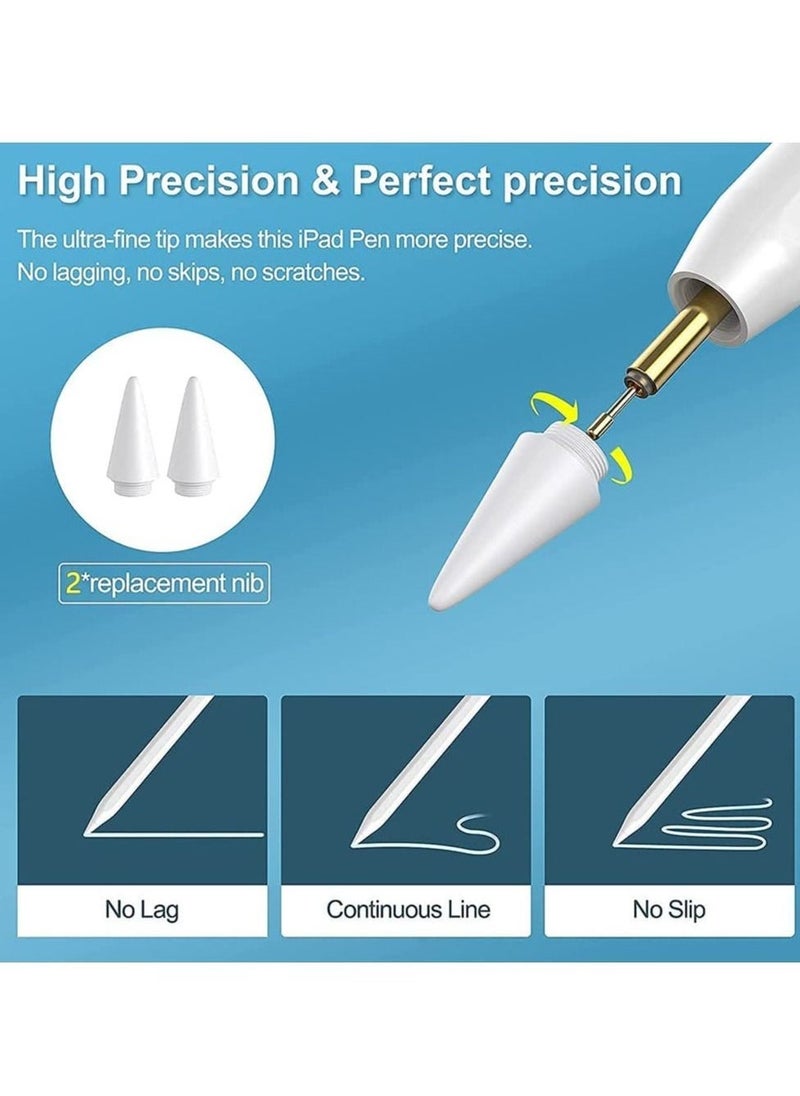 High Precision & Perfect precision

The ultra-fine tip makes this iPad Pen more precise. No lagging, no skips, no scratches.

2*replacement nib

No Lag

Continuous Line

No Slip